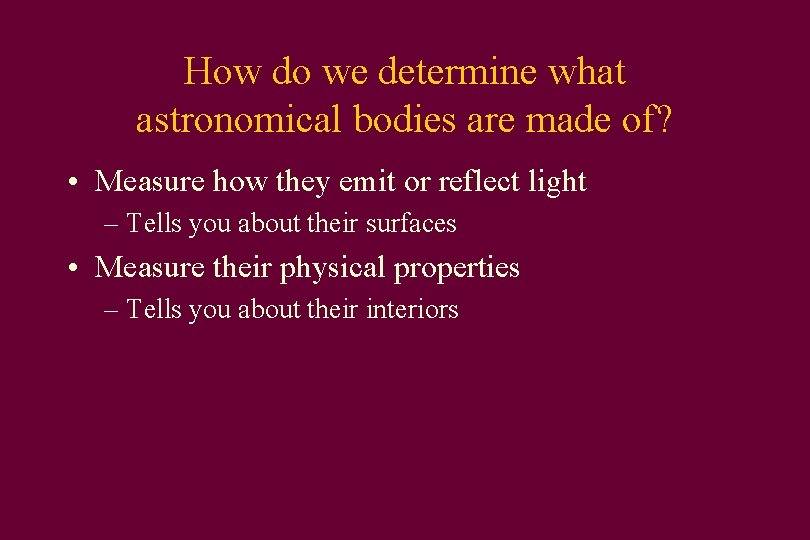 How do we determine what astronomical bodies are made of?

• Measure how they emit or reflect light
– Tells you about their surfaces
• Measure their physical properties
– Tells you about their interiors